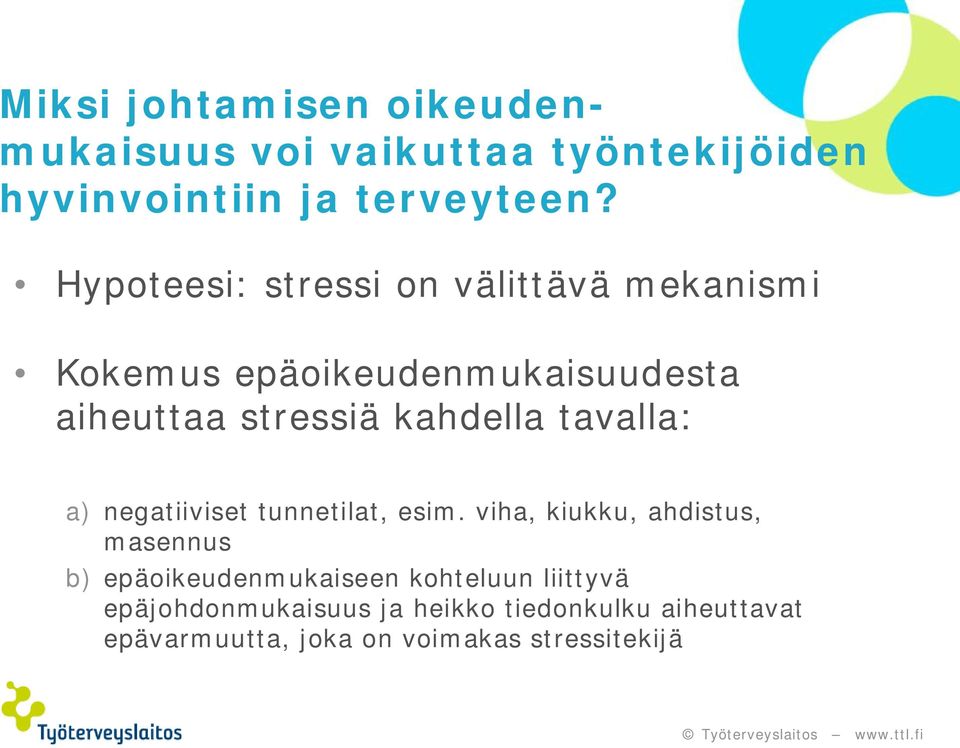 Miksi johtamisen oikeudenmukaisuus voi vaikuttaa työntekijöiden hyvinvointiin ja terveyteen?

• Hypoteesi: stressi on välittävä mekanismi

• Kokemus epäoikeudenmukaisuudesta aiheuttaa stressiä kahdella tavalla:

a) negatiiviset tunnetilat, esim. viha, kiukku, ahdistus, masennus
b) epäoikeudenmukaiseen kohteluun liittyvä epäjohdonmukaisuus ja heikko tiedonkulku aiheuttavat epävarmuutta, joka on voimakas stressitekijä

Työterveyslaitos

© Työterveyslaitos – www.ttl.fi